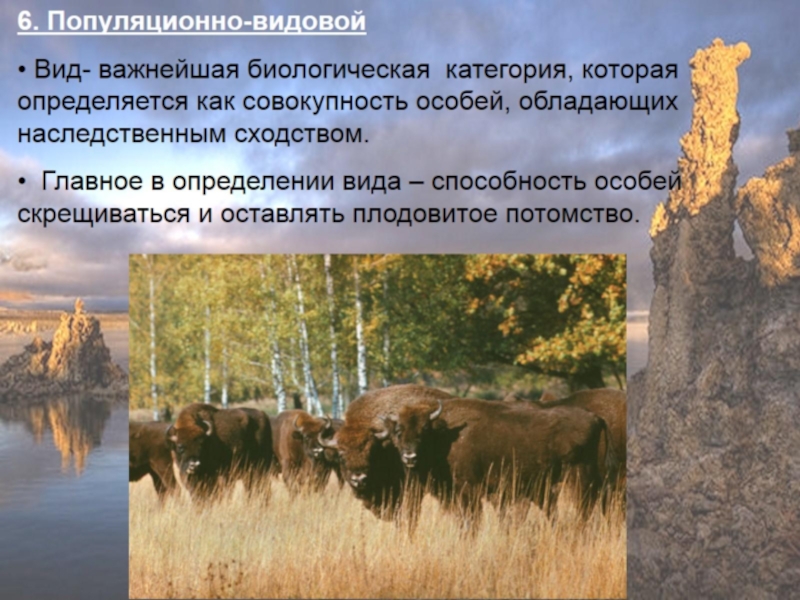 6. Популяционно-видовой

• Вид- важнейшая биологическая категория, которая определяется как совокупность особей, обладающих наследственным сходством.

• Главное в определении вида – способность особей скрещиваться и оставлять плодовитое потомство.